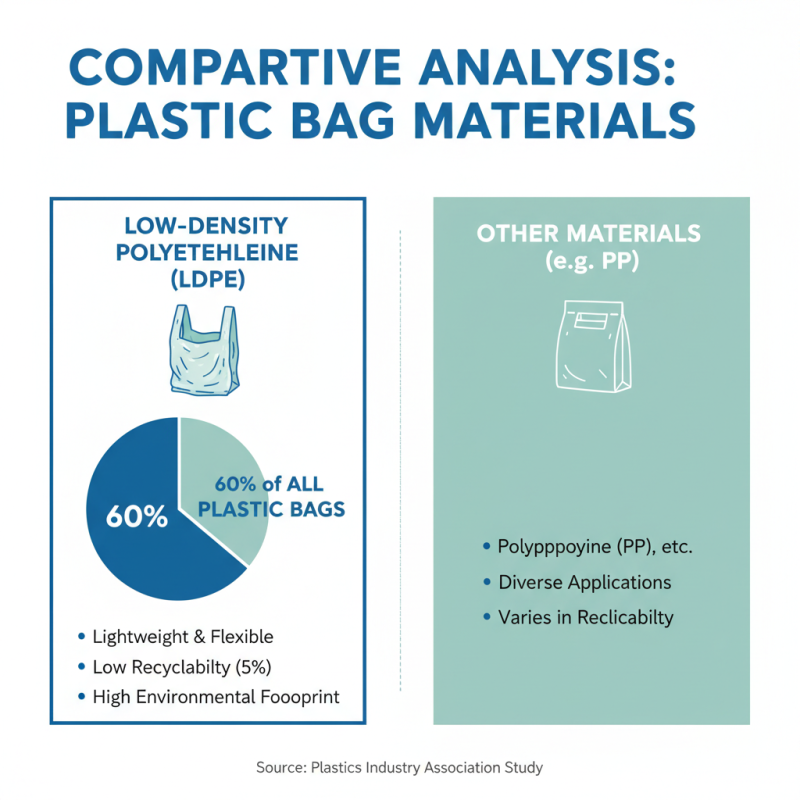 COMPARTIVE ANALYSIS: PLASTIC BAG MATERIALS

LOW-DENSITY POLYETEHLEINE (LDPE)

60%

60% of ALL PLASTIC BAGS

• Lightweight & Flexible
• Low Recyclabilty (5%)
• High Environmental Foooprint

OTHER MATERIALS (e.g. PP)

• Polypppoyine (PP), etc.
• Diverse Applications
• Varies in Reclicabilty

Source: Plastics Industry Association Study